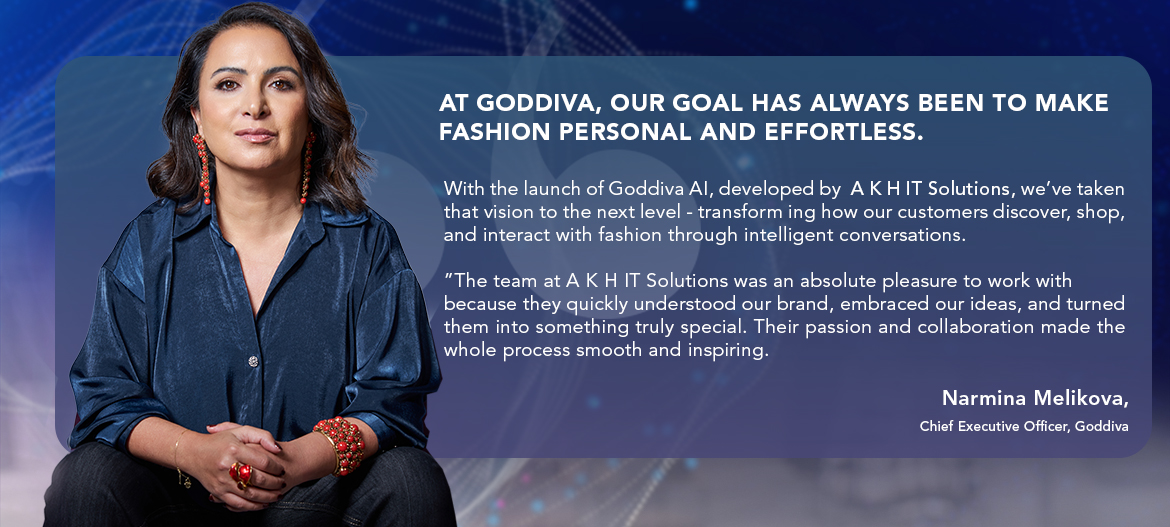 AT GODDIVA, OUR GOAL HAS ALWAYS BEEN TO MAKE FASHION PERSONAL AND EFFORTLESS.

With the launch of Goddiva AI, developed by A K H IT Solutions, we've taken that vision to the next level - transform ing how our customers discover, shop, and interact with fashion through intelligent conversations.

"The team at A K H IT Solutions was an absolute pleasure to work with because they quickly understood our brand, embraced our ideas, and turned them into something truly special. Their passion and collaboration made the whole process smooth and inspiring.

Narmina Melikova,

Chief Executive Officer, Goddiva